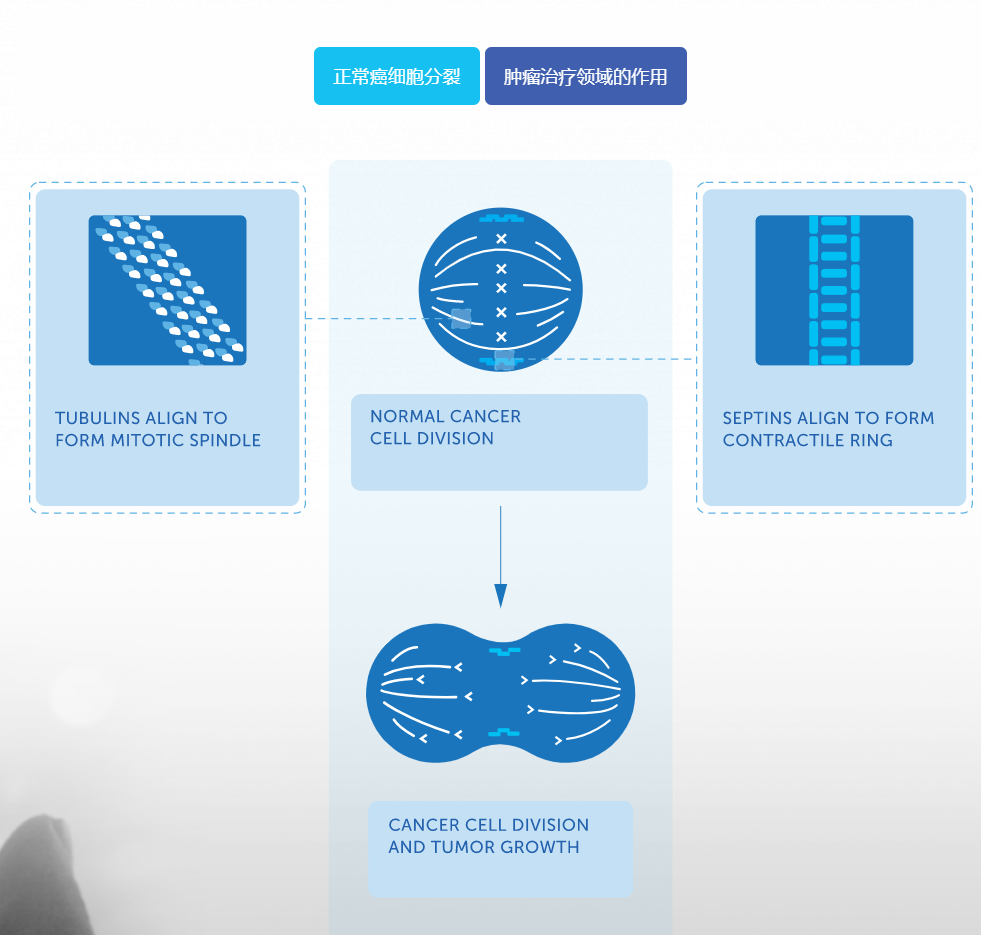 正常癌细胞分裂

肿瘤治疗领域的作用

TUBULINS ALIGN TO FORM MITOTIC SPINDLE

NORMAL CANCER CELL DIVISION

SEPTINS ALIGN TO FORM CONTRACTILE RING

CANCER CELL DIVISION AND TUMOR GROWTH